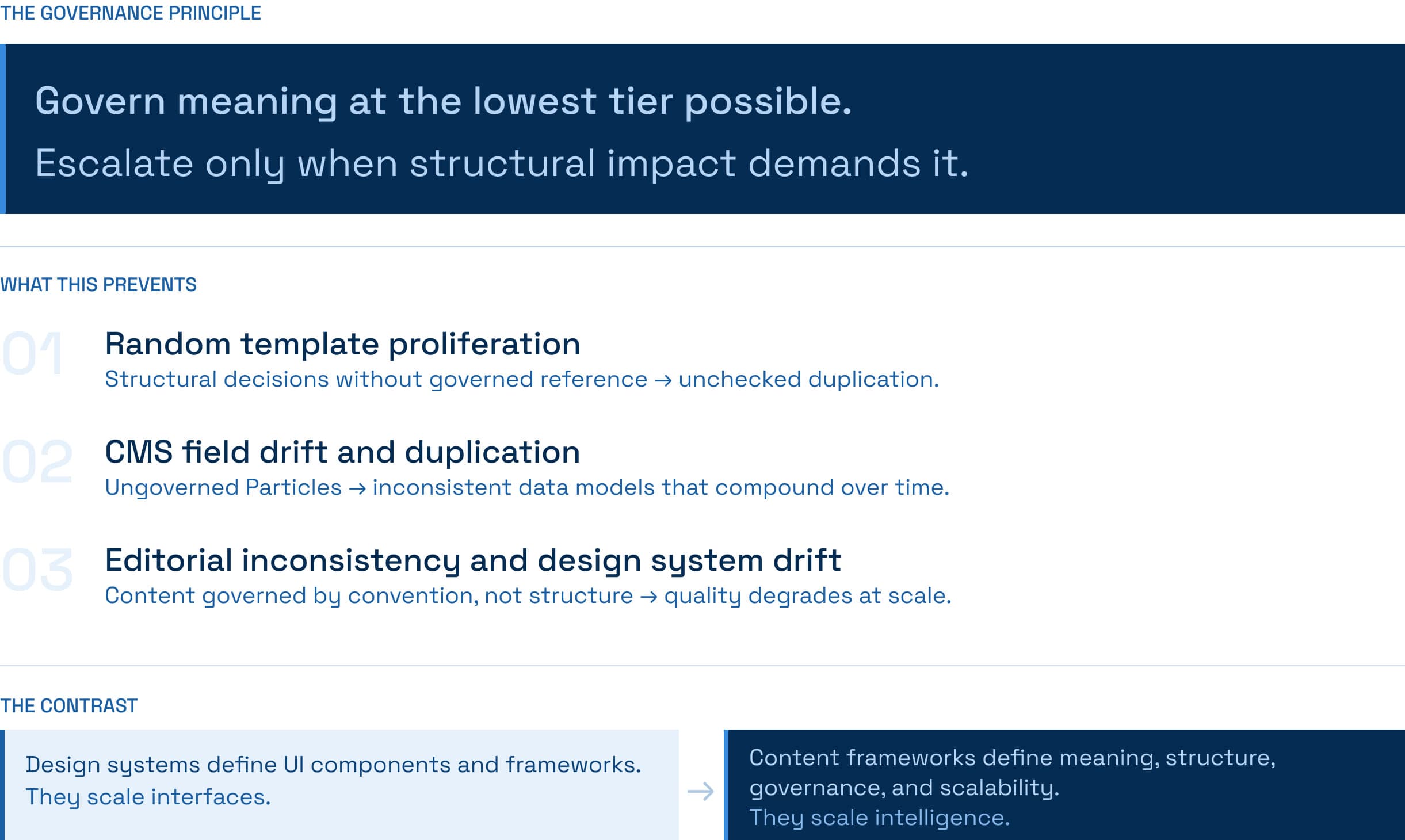 THE GOVERNANCE PRINCIPLE

Govern meaning at the lowest tier possible.

Escalate only when structural impact demands it.

WHAT THIS PREVENTS

01 Random template proliferation
Structural decisions without governed reference → unchecked duplication.

02 CMS field drift and duplication
Ungoverned Particles → inconsistent data models that compound over time.

03 Editorial inconsistency and design system drift
Content governed by convention, not structure → quality degrades at scale.

THE CONTRAST

Design systems define UI components and frameworks.
They scale interfaces.

→

Content frameworks define meaning, structure, governance, and scalability.
They scale intelligence.